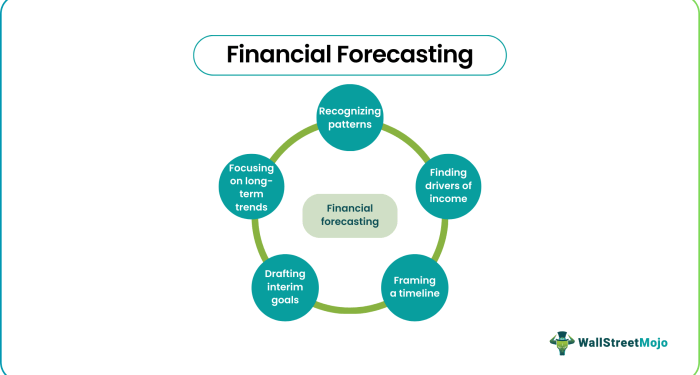 Financial Forecasting

Recognizing patterns

Finding drivers of income

Framing a timeline

Drafting interim goals

Focusing on long-term trends

Financial forecasting

WallStreetMojo